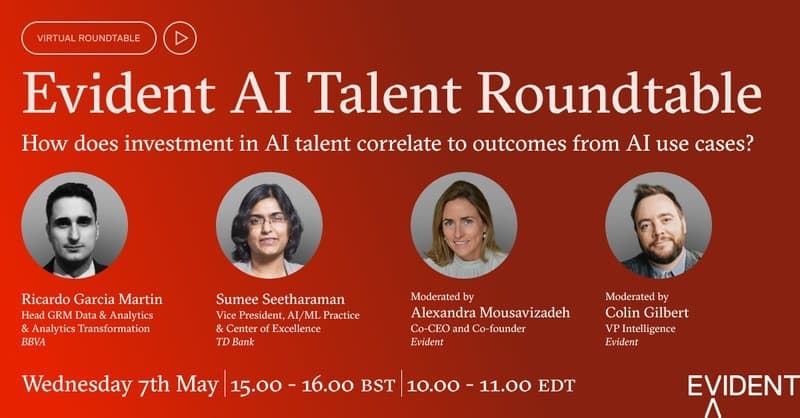 VIRTUAL ROUNDTABLE

Evident AI Talent Roundtable

How does investment in AI talent correlate to outcomes from AI use cases?

Ricardo Garcia Martin
Head GRM Data & Analytics & Analytics Transformation
BBVA

Sumee Seetharaman
Vice President, AI/ML Practice & Center of Excellence
TD Bank

Moderated by
Alexandra Mousavizadeh
Co-CEO and Co-founder
Evident

Moderated by
Colin Gilbert
VP Intelligence
Evident

Wednesday 7th May | 15.00 - 16.00 BST | 10.00 - 11.00 EDT

EVIDENT